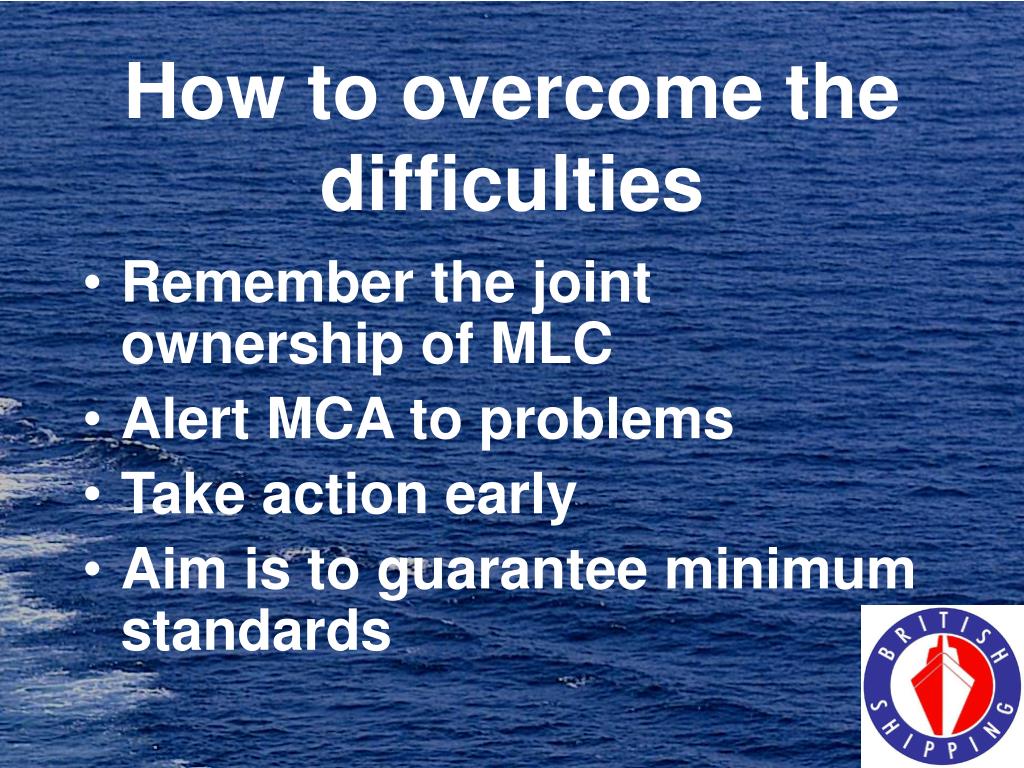 How to overcome the difficulties

• Remember the joint ownership of MLC
• Alert MCA to problems
• Take action early
• Aim is to guarantee minimum standards

BRITISH SHIPPING